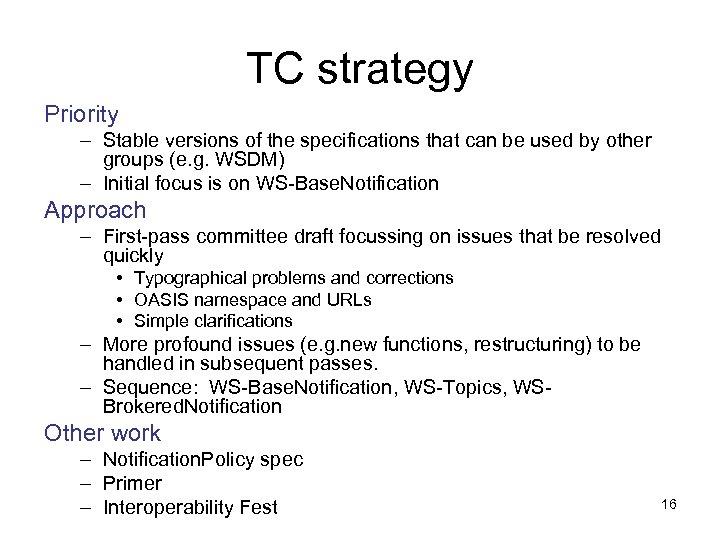 TC strategy

Priority

– Stable versions of the specifications that can be used by other groups (e.g. WSDM)
– Initial focus is on WS-BaseNotification

Approach

– First-pass committee draft focussing on issues that be resolved quickly
 • Typographical problems and corrections
 • OASIS namespace and URLs
 • Simple clarifications
– More profound issues (e.g.new functions, restructuring) to be handled in subsequent passes.
– Sequence: WS-BaseNotification, WS-Topics, WS-BrokeredNotification

Other work

– NotificationPolicy spec
– Primer
– Interoperability Fest

16